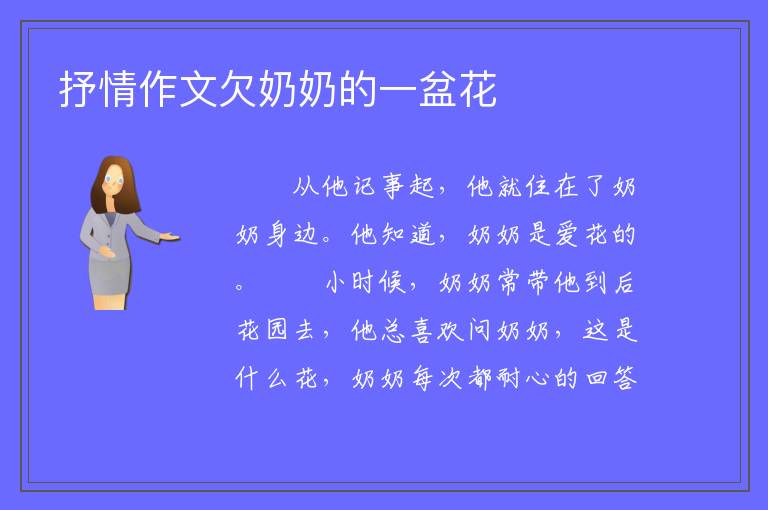 抒情作文欠奶奶的一盆花

从他记事起，他就住在了奶奶身边。他知道，奶奶是爱花的。

小时候，奶奶常带他到后花园去，他总喜欢问奶奶，这是什么花，奶奶每次都耐心的回答